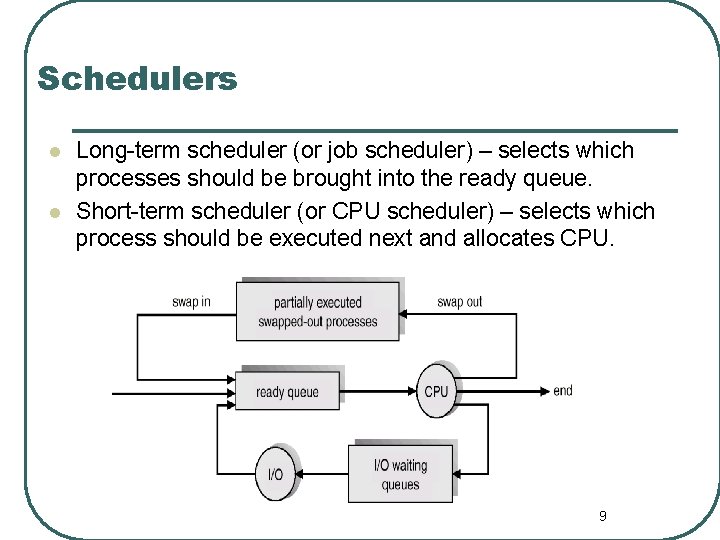 Schedulers

Long-term scheduler (or job scheduler) – selects which processes should be brought into the ready queue.

Short-term scheduler (or CPU scheduler) – selects which process should be executed next and allocates CPU.

swap in

partially executed swapped-out processes

swap out

ready queue

CPU

end

I/O

I/O waiting queues

9